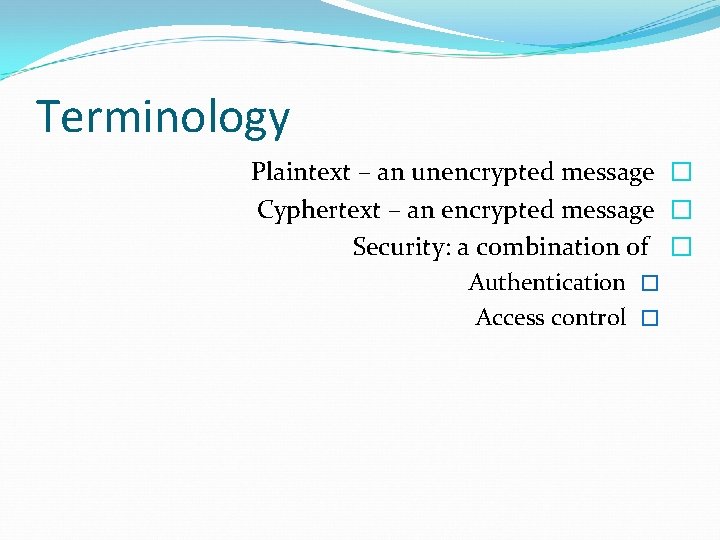 Terminology

Plaintext – an unencrypted message

Cyphertext – an encrypted message

Security: a combination of

Authentication

Access control